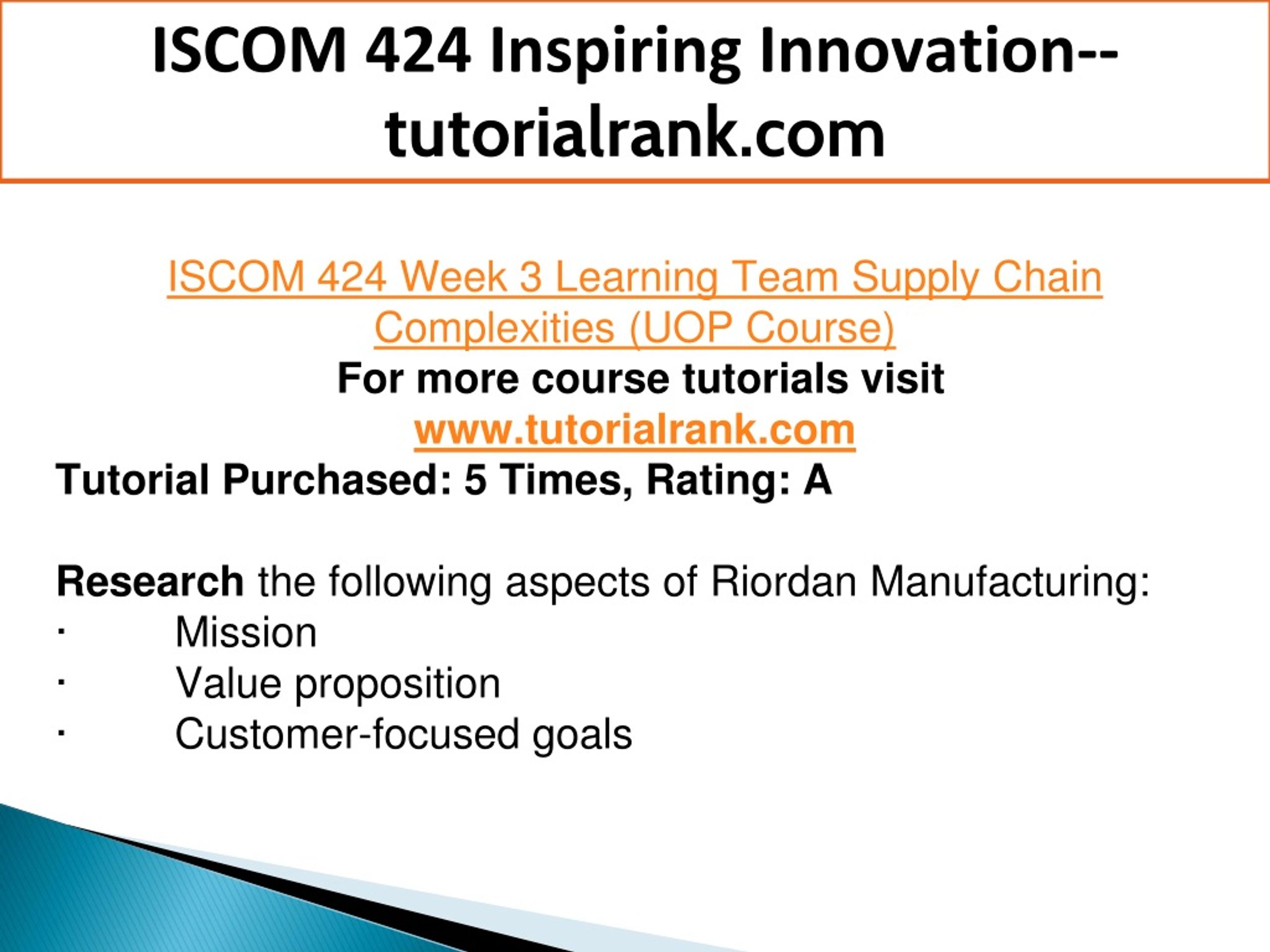 ISCOM 424 Inspiring Innovation--tutorialrank.com

ISCOM 424 Week 3 Learning Team Supply Chain Complexities (UOP Course)
For more course tutorials visit
www.tutorialrank.com
Tutorial Purchased: 5 Times, Rating: A

Research the following aspects of Riordan Manufacturing:
· Mission
· Value proposition
· Customer-focused goals